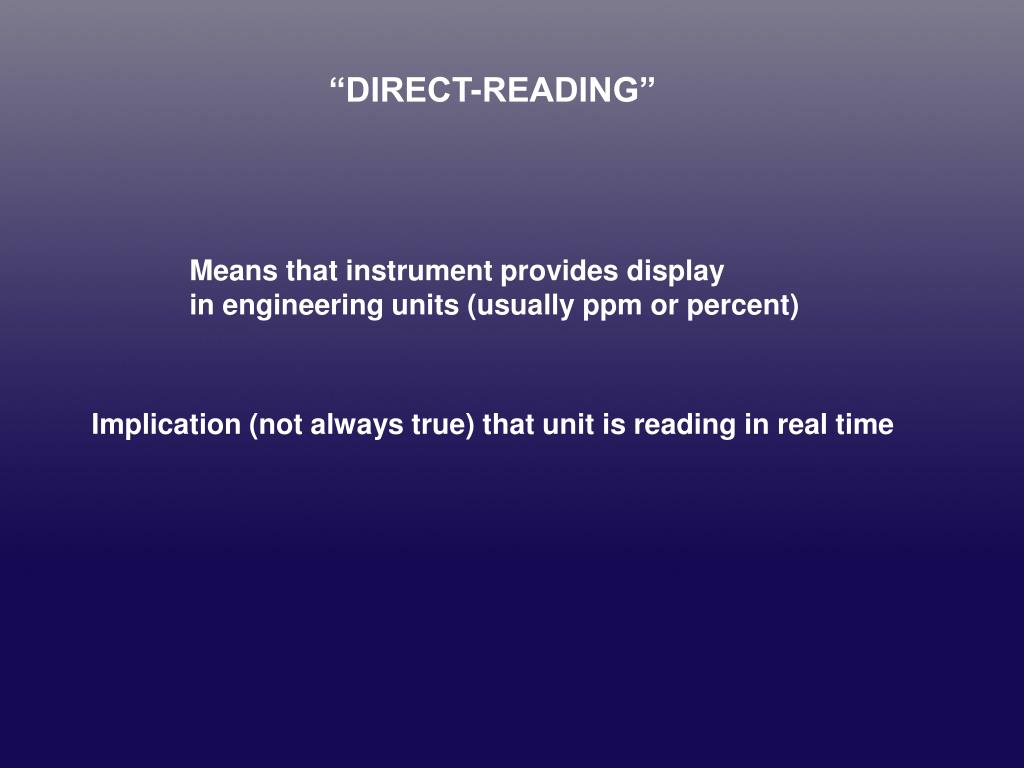 “DIRECT-READING”

Means that instrument provides display in engineering units (usually ppm or percent)

Implication (not always true) that unit is reading in real time